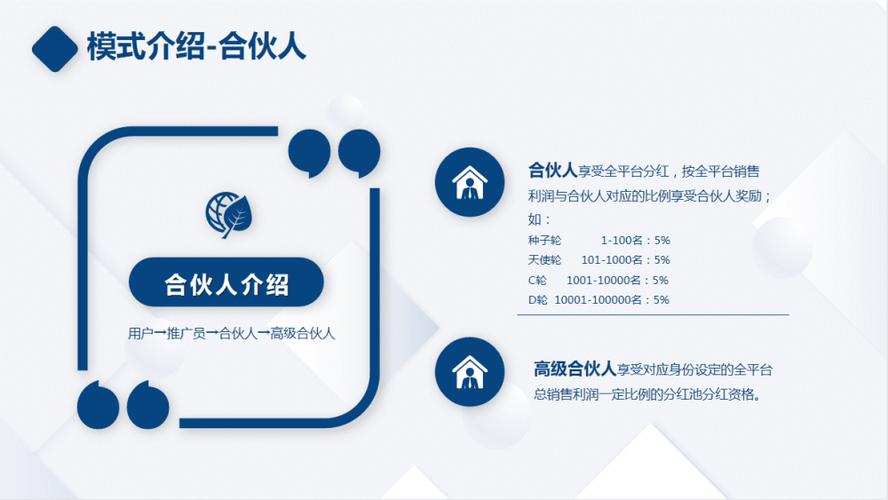 模式介绍-合伙人

合伙人介绍

用户→推广员→合伙人→高级合伙人

合伙人享受全平台分红，按全平台销售利润与合伙人对应的比例享受合伙人奖励；如：

种子轮 1-100名：5%
天使轮 101-1000名：5%
C轮 1001-10000名：5%
D轮 10001-100000名：5%

高级合伙人享受对应身份设定的全平台总销售利润一定比例的分红池分红资格。